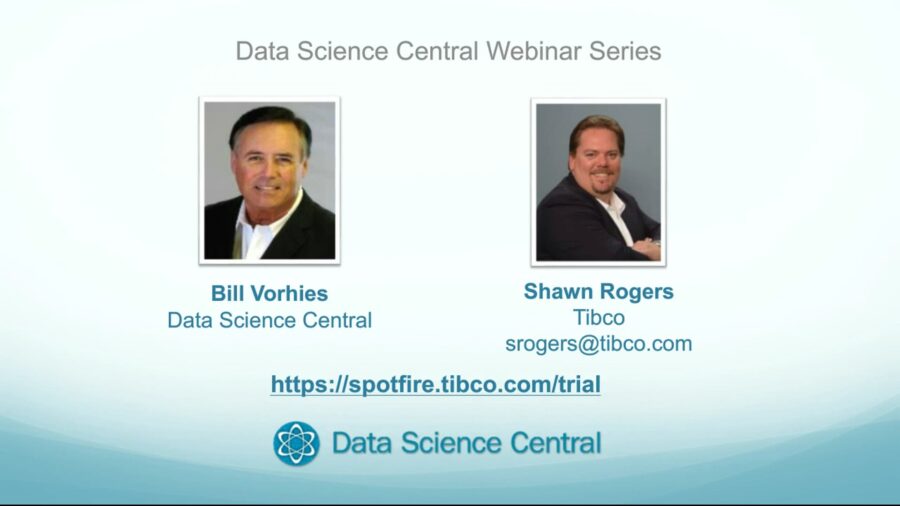 Data Science Central Webinar Series

Bill Vorhies
Data Science Central

Shawn Rogers
Tibco
srogers@tibco.com

https://spotfire.tibco.com/trial

Data Science Central